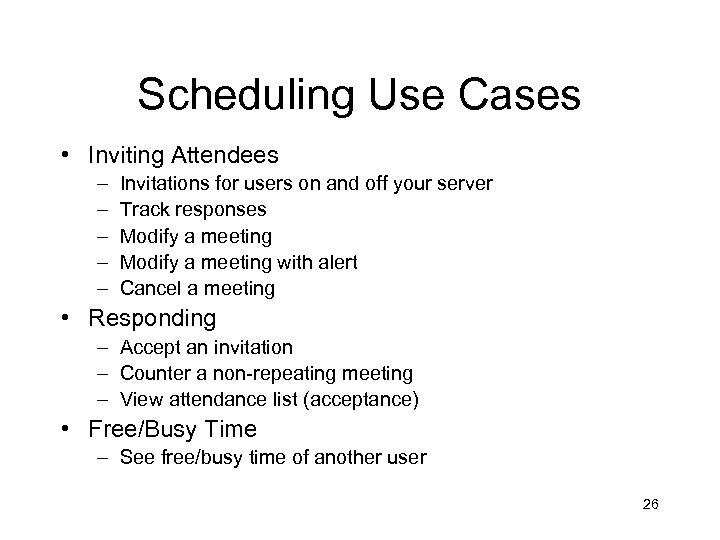 Scheduling Use Cases

• Inviting Attendees
– Invitations for users on and off your server
– Track responses
– Modify a meeting
– Modify a meeting with alert
– Cancel a meeting

• Responding
– Accept an invitation
– Counter a non-repeating meeting
– View attendance list (acceptance)

• Free/Busy Time
– See free/busy time of another user

26